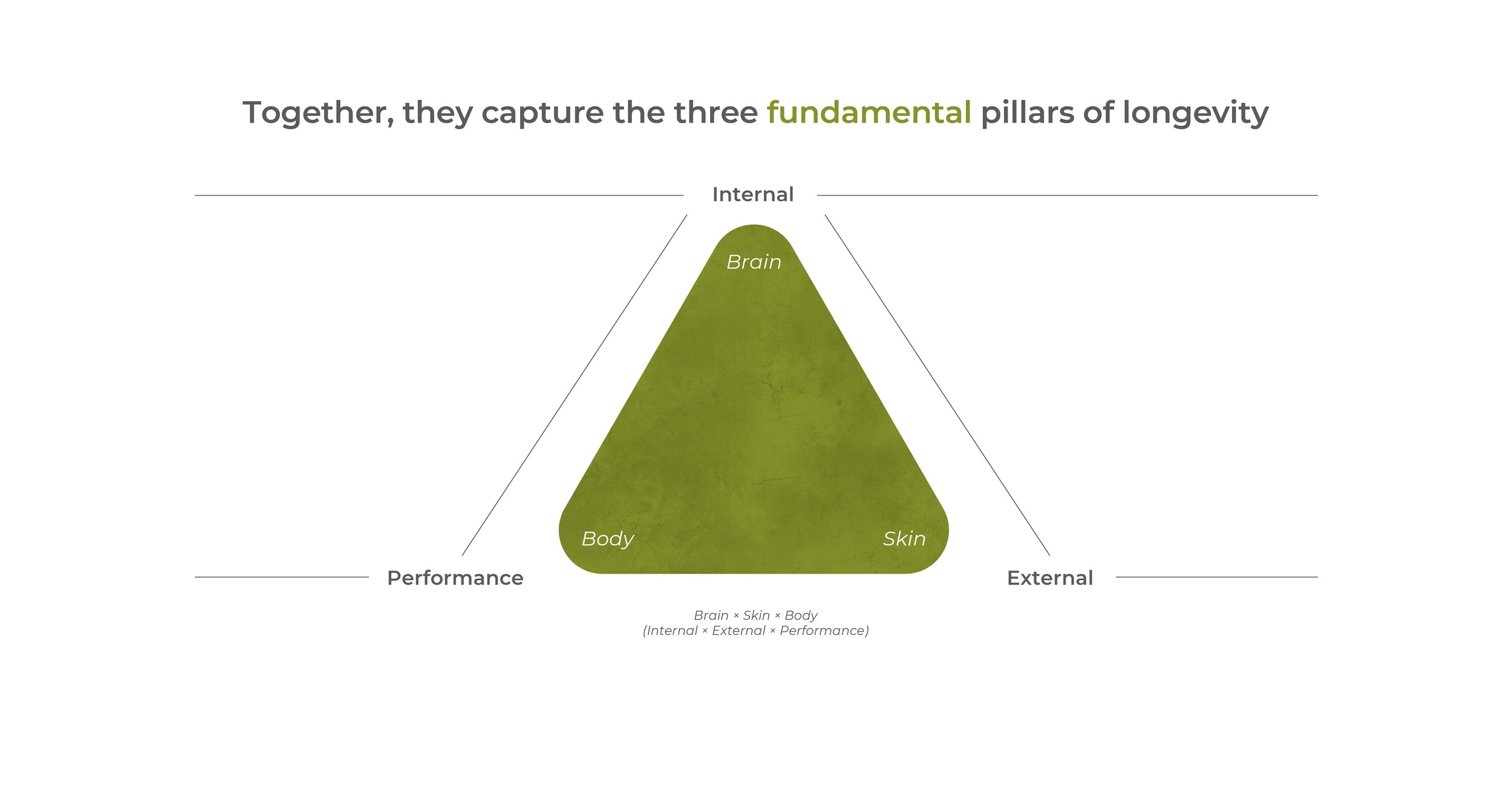 Together, they capture the three fundamental pillars of longevity

Internal

Brain

Body

Skin

Performance

External

Brain × Skin × Body
(Internal × External × Performance)